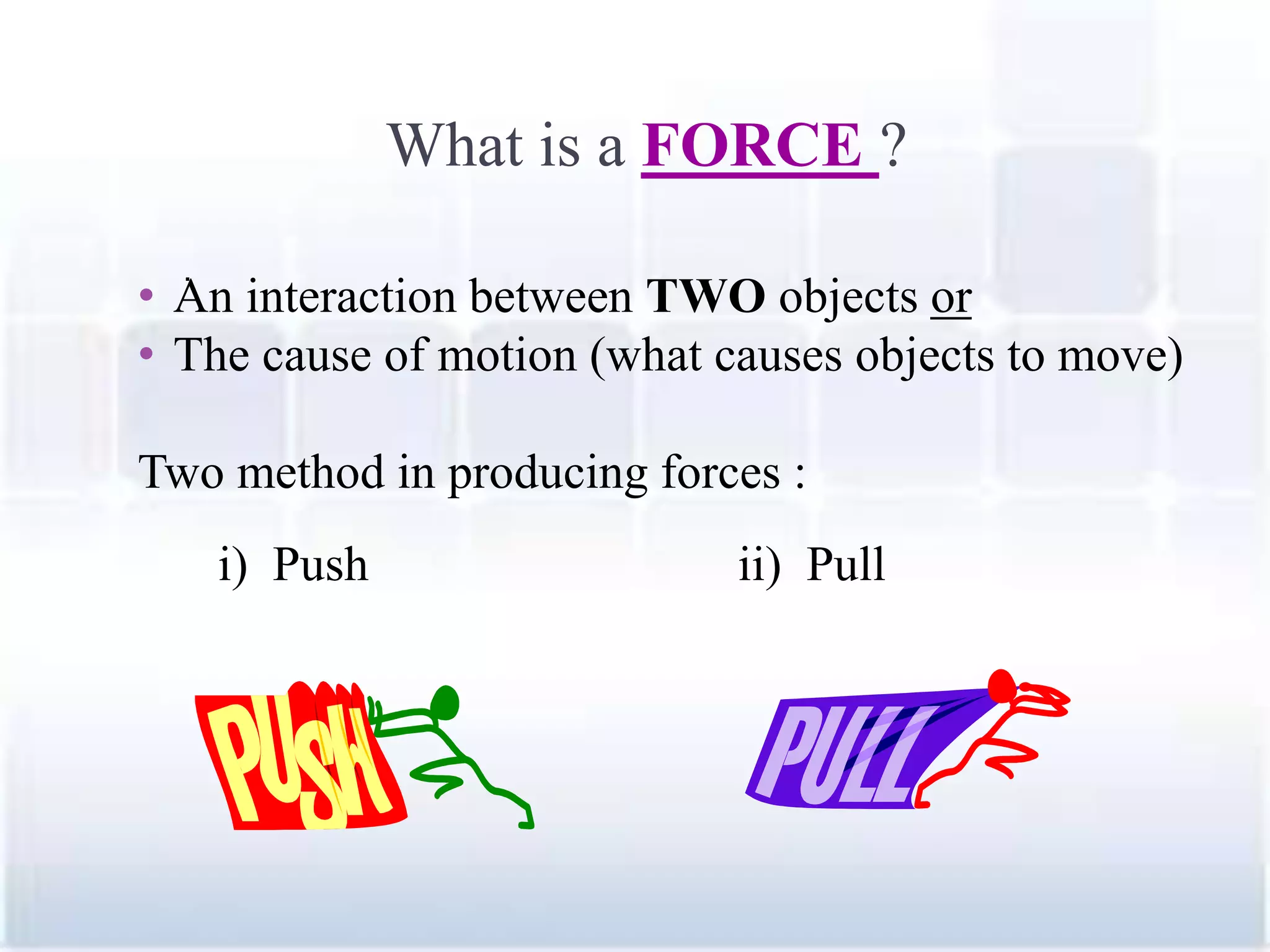 What is a FORCE ?

• An interaction between TWO objects or
• The cause of motion (what causes objects to move)

Two method in producing forces :

i) Push

ii) Pull

PUSH

PULL